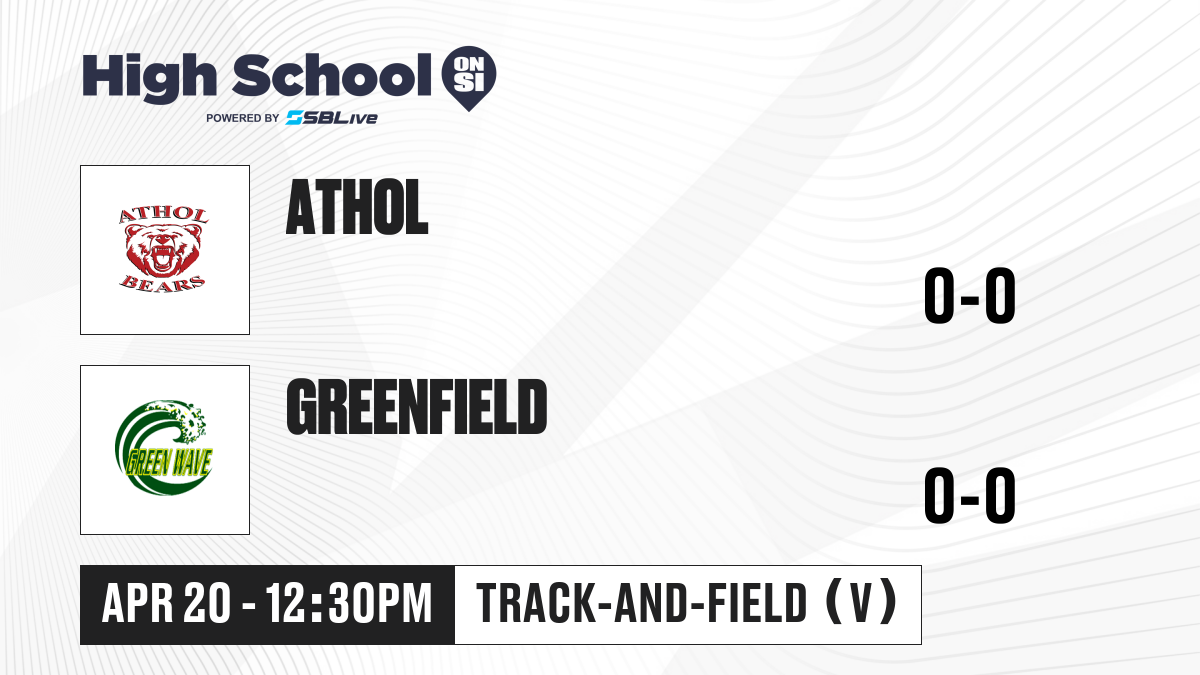 High School ON SI
POWERED BY SBLive

ATHOL
BEARS

ATHOL

0-0

GREEN WAVE

GREENFIELD

0-0

APR 20 - 12:30PM

TRACK-AND-FIELD (V)